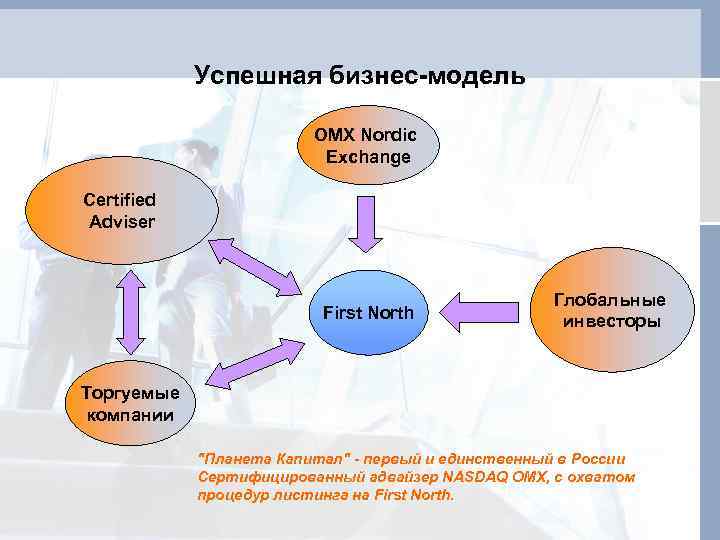 Успешная бизнес-модель

OMX Nordic Exchange

Certified Adviser

First North

Глобальные инвесторы

Торгуемые компании

"Планета Капитал" - первый и единственный в России Сертифицированный адвайзер NASDAQ OMX, с охватом процедур листинга на First North.